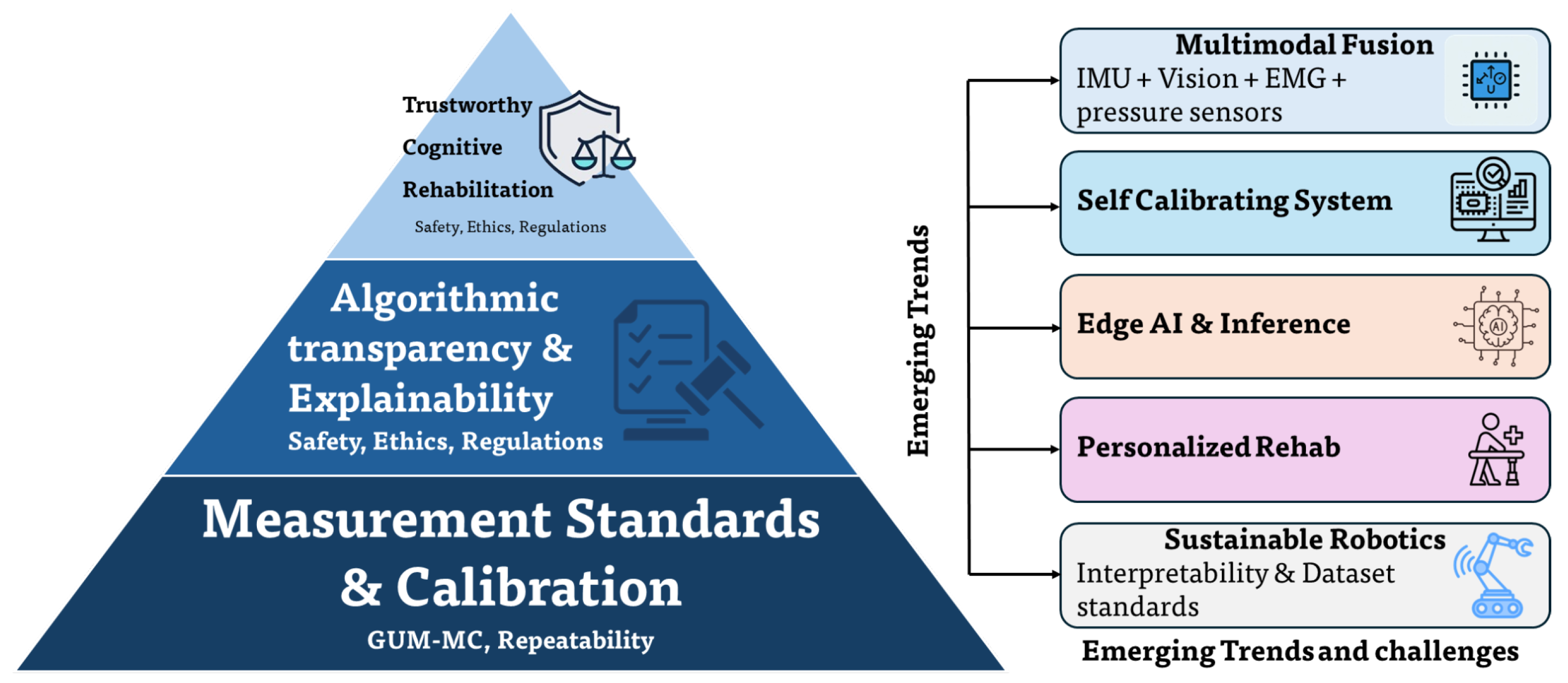 Trustworthy
Cognitive
Rehabilitation
Safety, Ethics, Regulations

Algorithmic transparency & Explainability
Safety, Ethics, Regulations

Measurement Standards & Calibration
GUM-MC, Repeatability

Emerging Trends

Multimodal Fusion
IMU + Vision + EMG + pressure sensors

Self Calibrating System

Edge AI & Inference

AI

Personalized Rehab

Sustainable Robotics
Interpretability & Dataset standards

Emerging Trends and challenges